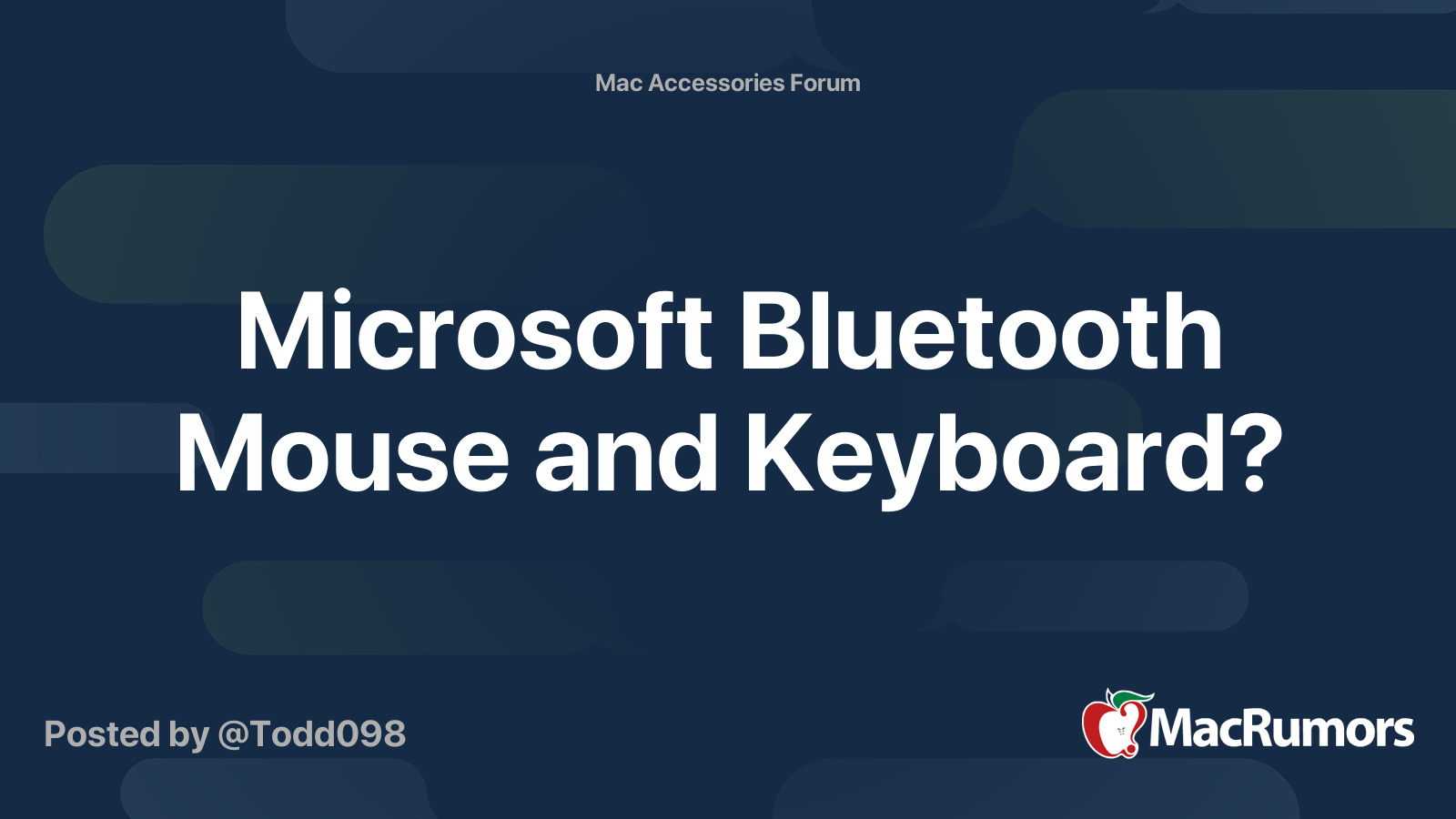 Mac Accessories Forum

Microsoft Bluetooth Mouse and Keyboard?

Posted by @Todd098

MacRumors